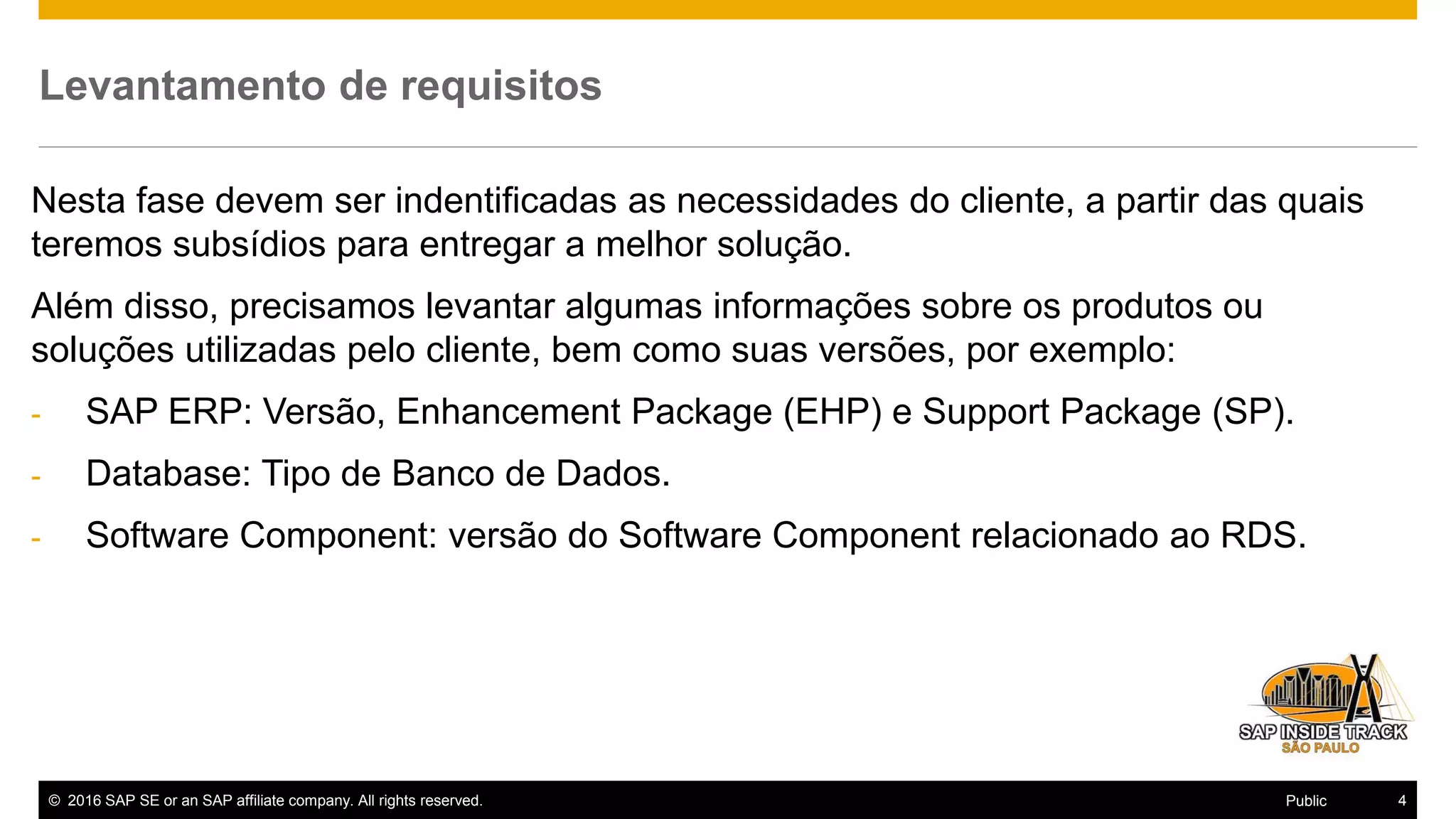 Levantamento de requisitos

Nesta fase devem ser indentificadas as necessidades do cliente, a partir das quais teremos subsídios para entregar a melhor solução.

Além disso, precisamos levantar algumas informações sobre os produtos ou soluções utilizadas pelo cliente, bem como suas versões, por exemplo:

- SAP ERP: Versão, Enhancement Package (EHP) e Support Package (SP).
- Database: Tipo de Banco de Dados.
- Software Component: versão do Software Component relacionado ao RDS.

SAP INSIDE TRACK
SÃO PAULO

© 2016 SAP SE or an SAP affiliate company. All rights reserved.
Public
4